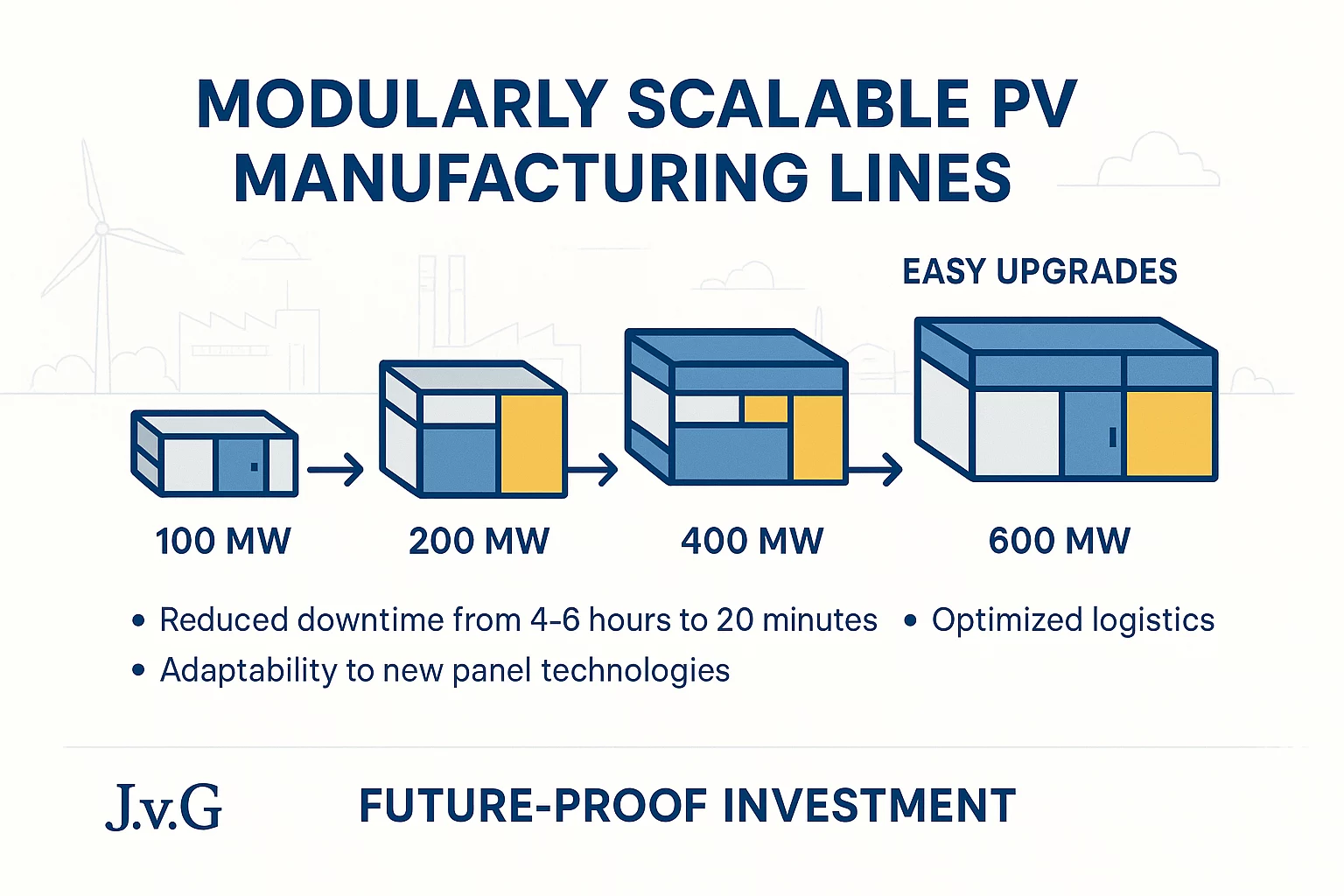 MODULARLY SCALABLE PV MANUFACTURING LINES

EASY UPGRADES

100 MW

200 MW

400 MW

600 MW

• Reduced downtime from 4-6 hours to 20 minutes • Optimized logistics
• Adaptability to new panel technologies

J.v.G

FUTURE-PROOF INVESTMENT